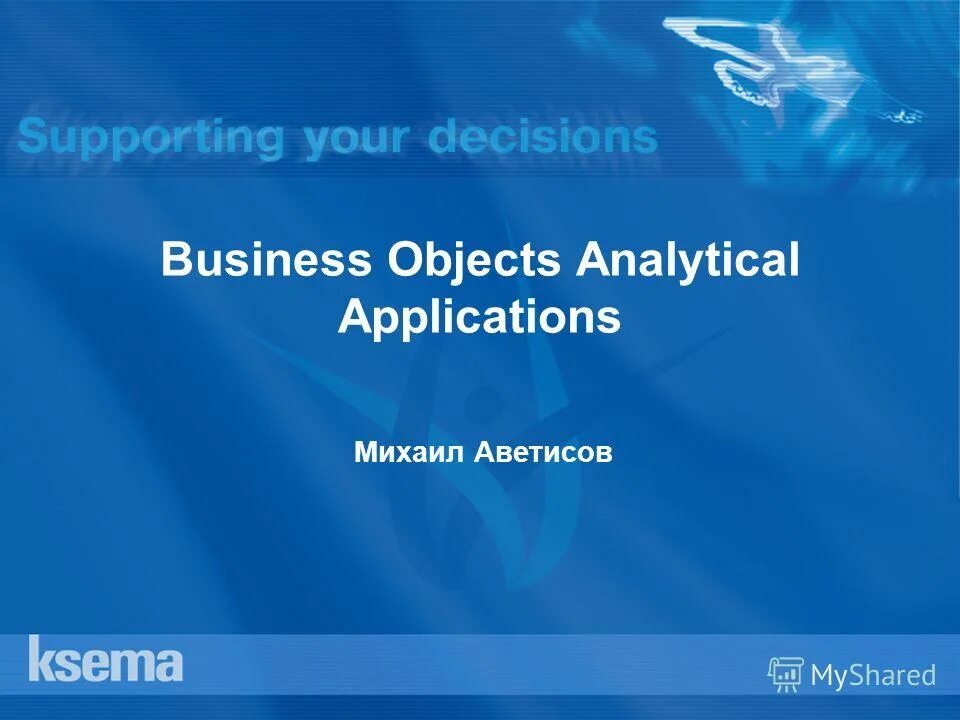 Supporting your decisions

Business Objects Analytical Applications

Михаил Аветисов

ksema

MyShared